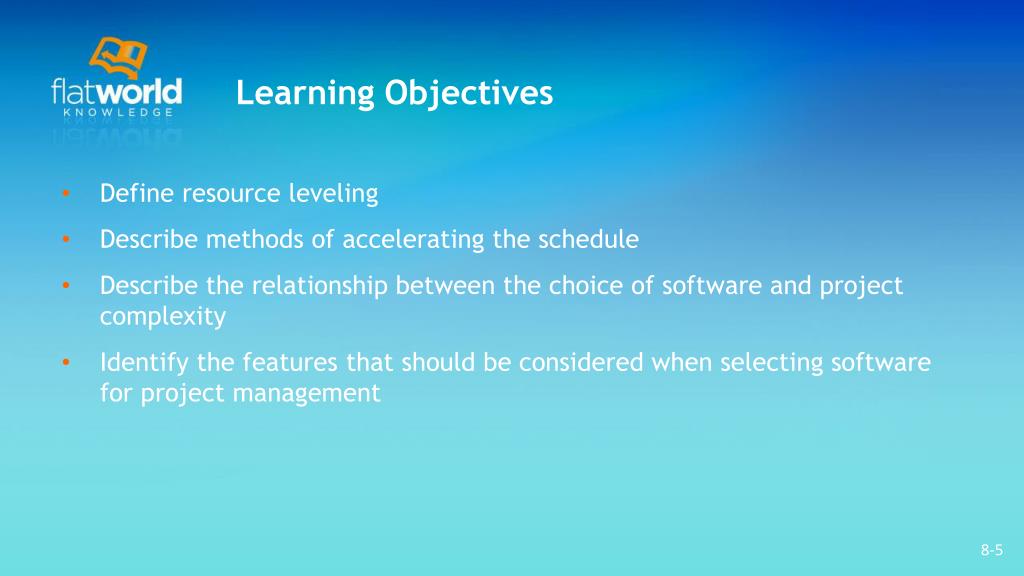 flatworld
KNOWLEDGE

Learning Objectives

• Define resource leveling
• Describe methods of accelerating the schedule
• Describe the relationship between the choice of software and project complexity
• Identify the features that should be considered when selecting software for project management

8-5